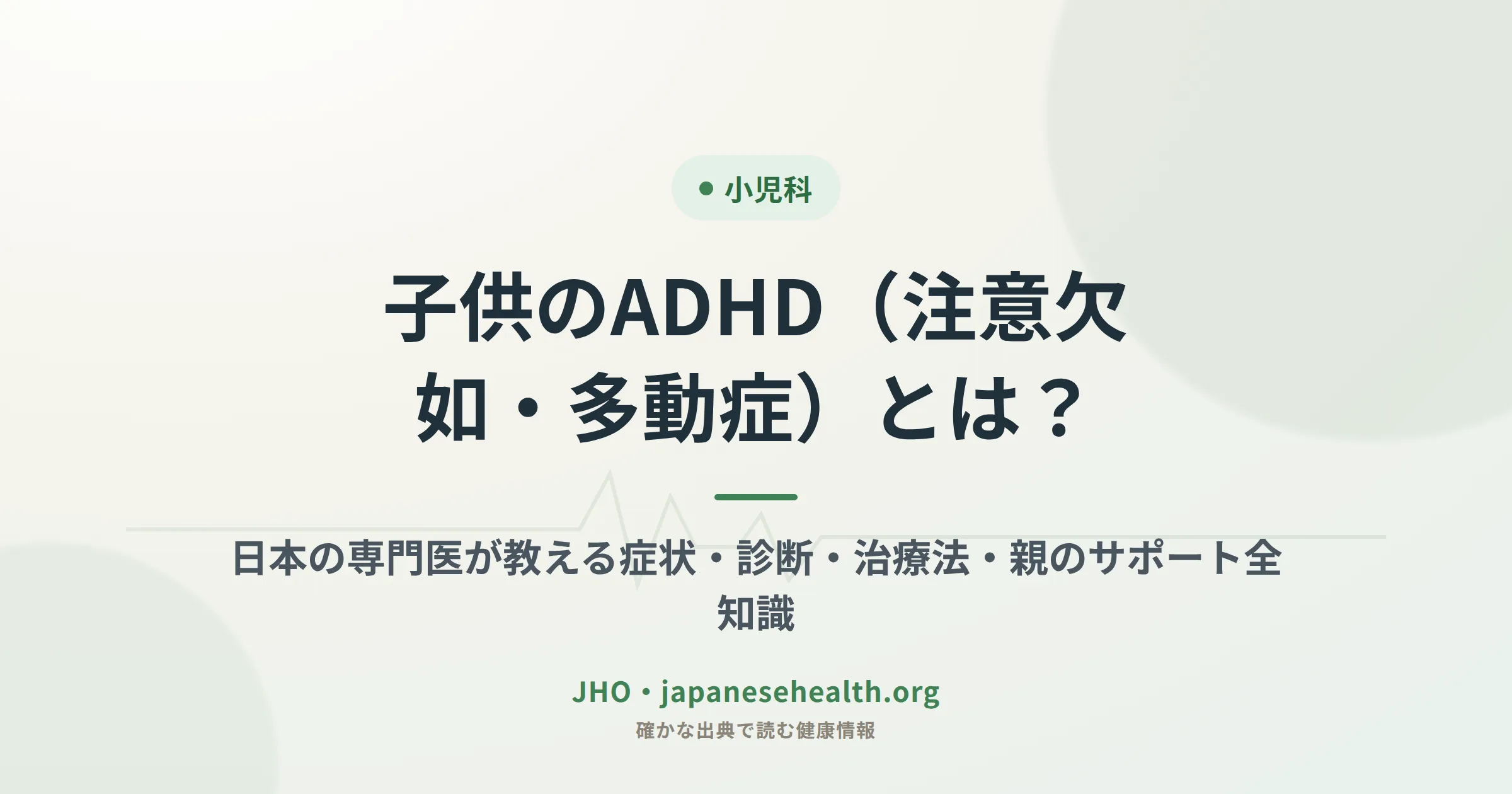 • 小児科

子供のADHD（注意欠如・多動症）とは？

日本の専門医が教える症状・診断・治療法・親のサポート全知識

JHO・japanesehealth.org

確かな出典で読む健康情報